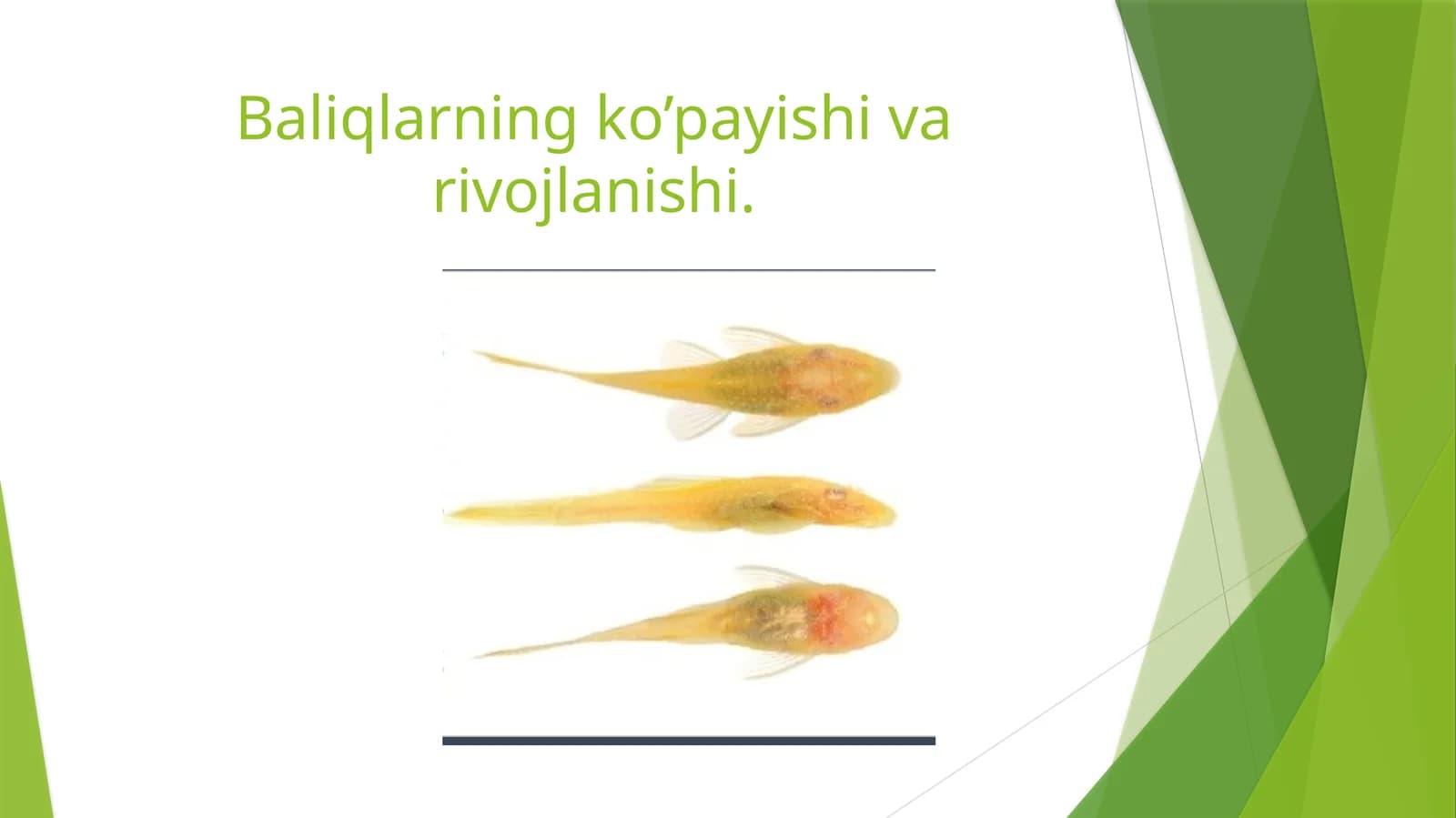 Baliqlarning ko’payishi va rivojlanishi.